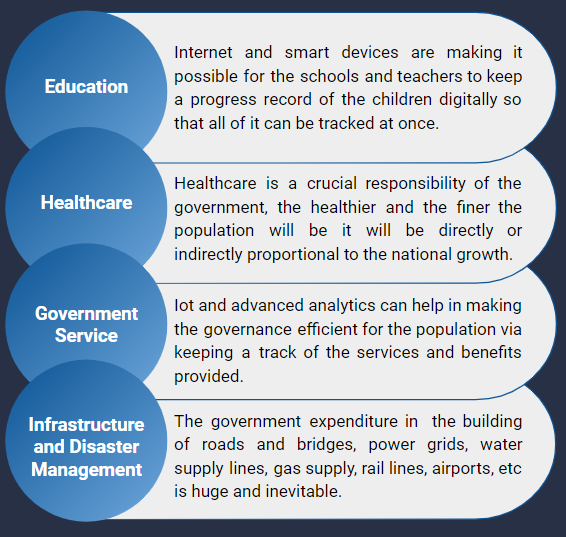 Education

Internet and smart devices are making it possible for the schools and teachers to keep a progress record of the children digitally so that all of it can be tracked at once.

Healthcare

Healthcare is a crucial responsibility of the government, the healthier and the finer the population will be it will be directly or indirectly proportional to the national growth.

Government Service

Iot and advanced analytics can help in making the governance efficient for the population via keeping a track of the services and benefits provided.

Infrastructure and Disaster Management

The government expenditure in the building of roads and bridges, power grids, water supply lines, gas supply, rail lines, airports, etc is huge and inevitable.